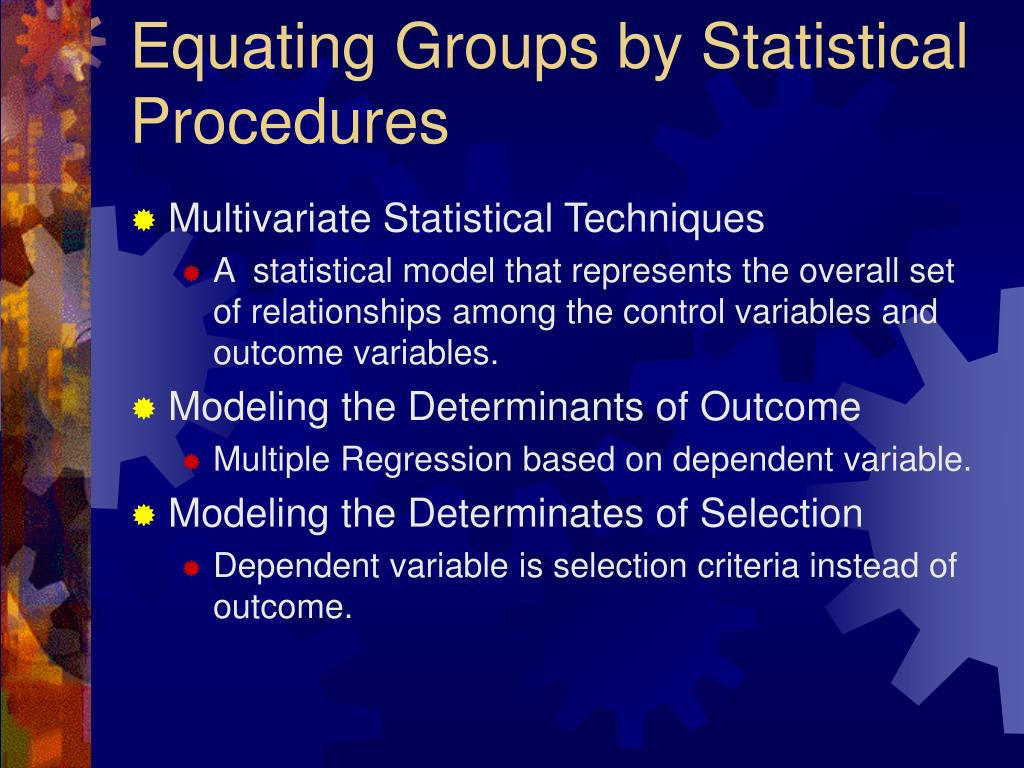 Equating Groups by Statistical Procedures

Multivariate Statistical Techniques

A statistical model that represents the overall set of relationships among the control variables and outcome variables.

Modeling the Determinants of Outcome

Multiple Regression based on dependent variable.

Modeling the Determinates of Selection

Dependent variable is selection criteria instead of outcome.